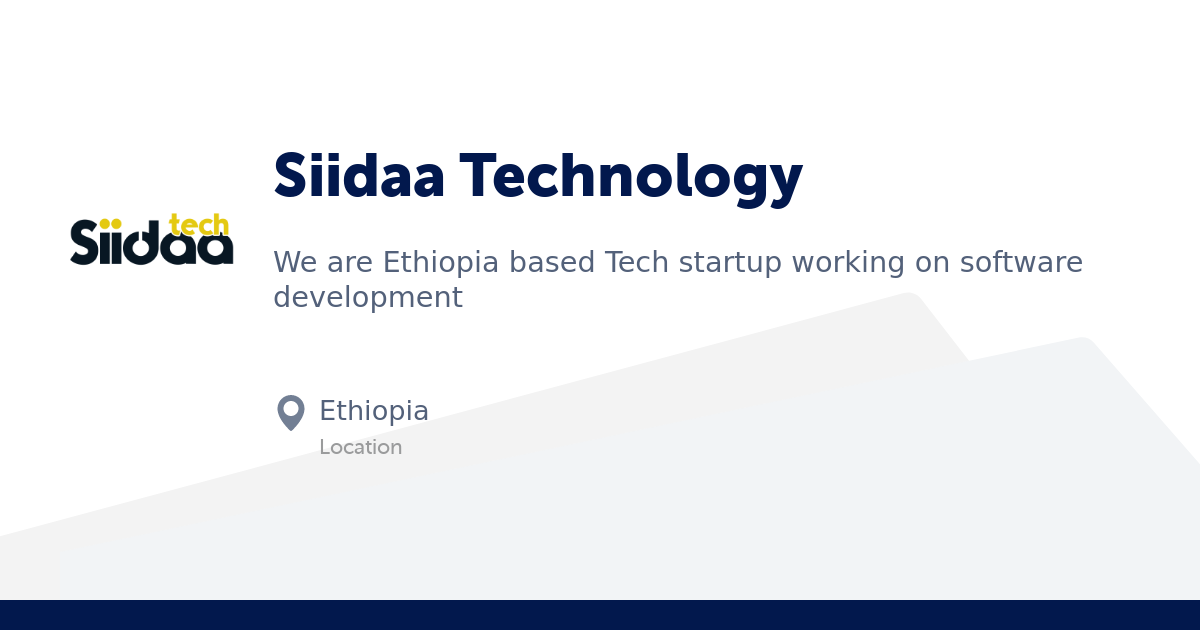 Siidaa tech

Siidaa Technology

We are Ethiopia based Tech startup working on software development

Ethiopia
Location